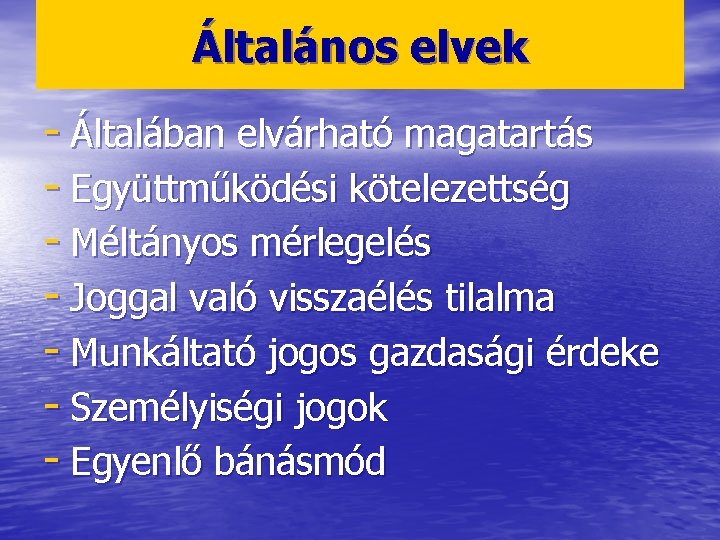 Általános elvek

- Általában elvárható magatartás
- Együttműködési kötelezettség
- Méltányos mérlegelés
- Joggal való visszaélés tilalma
- Munkáltató jogos gazdasági érdeke
- Személyiségi jogok
- Egyenlő bánásmód